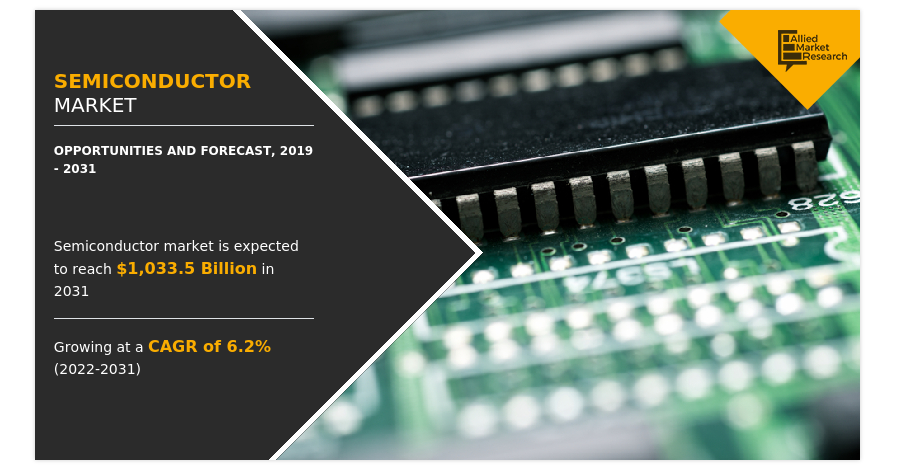 SEMICONDUCTOR MARKET

OPPORTUNITIES AND FORECAST, 2019 - 2031

Semiconductor market is expected to reach $1,033.5 Billion in 2031

Growing at a CAGR of 6.2% (2022-2031)

Allied Market Research